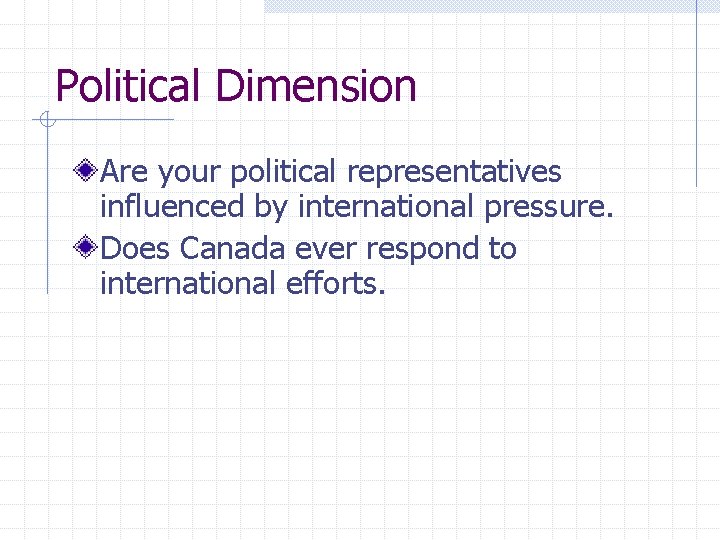 Political Dimension

Are your political representatives influenced by international pressure.

Does Canada ever respond to international efforts.